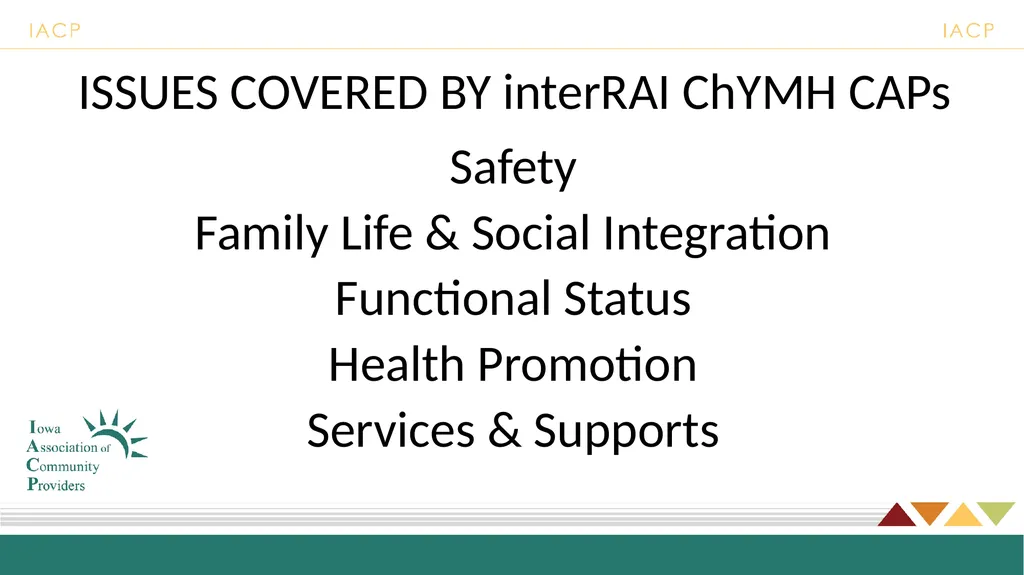 IACP IACP

ISSUES COVERED BY interRAI ChYMH CAPs

Safety
Family Life & Social Integration
Functional Status
Health Promotion
Services & Supports

Iowa Association of Community Providers